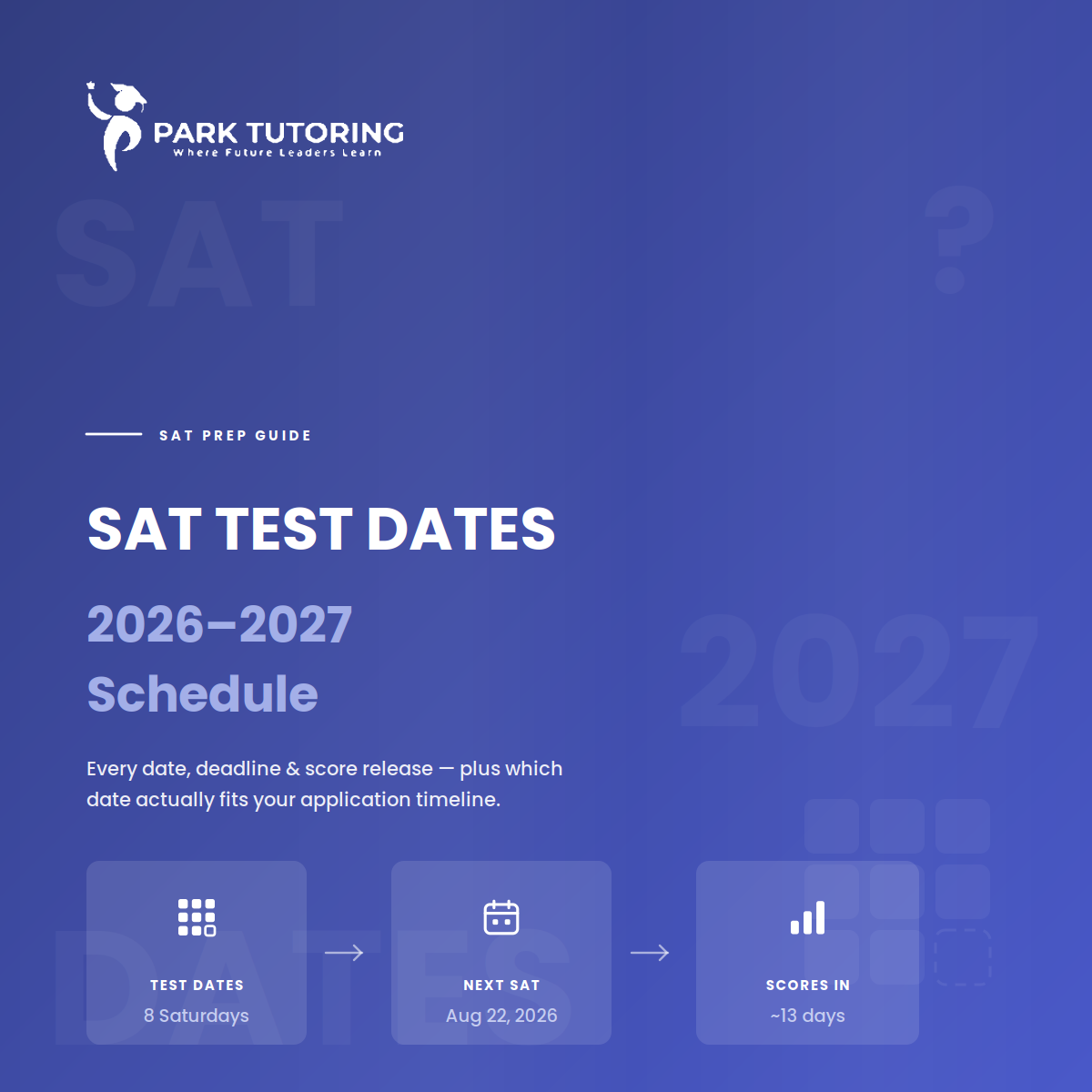 PARK TUTORING
Where Future Leaders Learn

SAT ?

SAT PREP GUIDE

SAT TEST DATES

2026–2027
Schedule

2027

Every date, deadline & score release — plus which date actually fits your application timeline.

DATES

TEST DATES
8 Saturdays

NEXT SAT
Aug 22, 2026

SCORES IN
~13 days